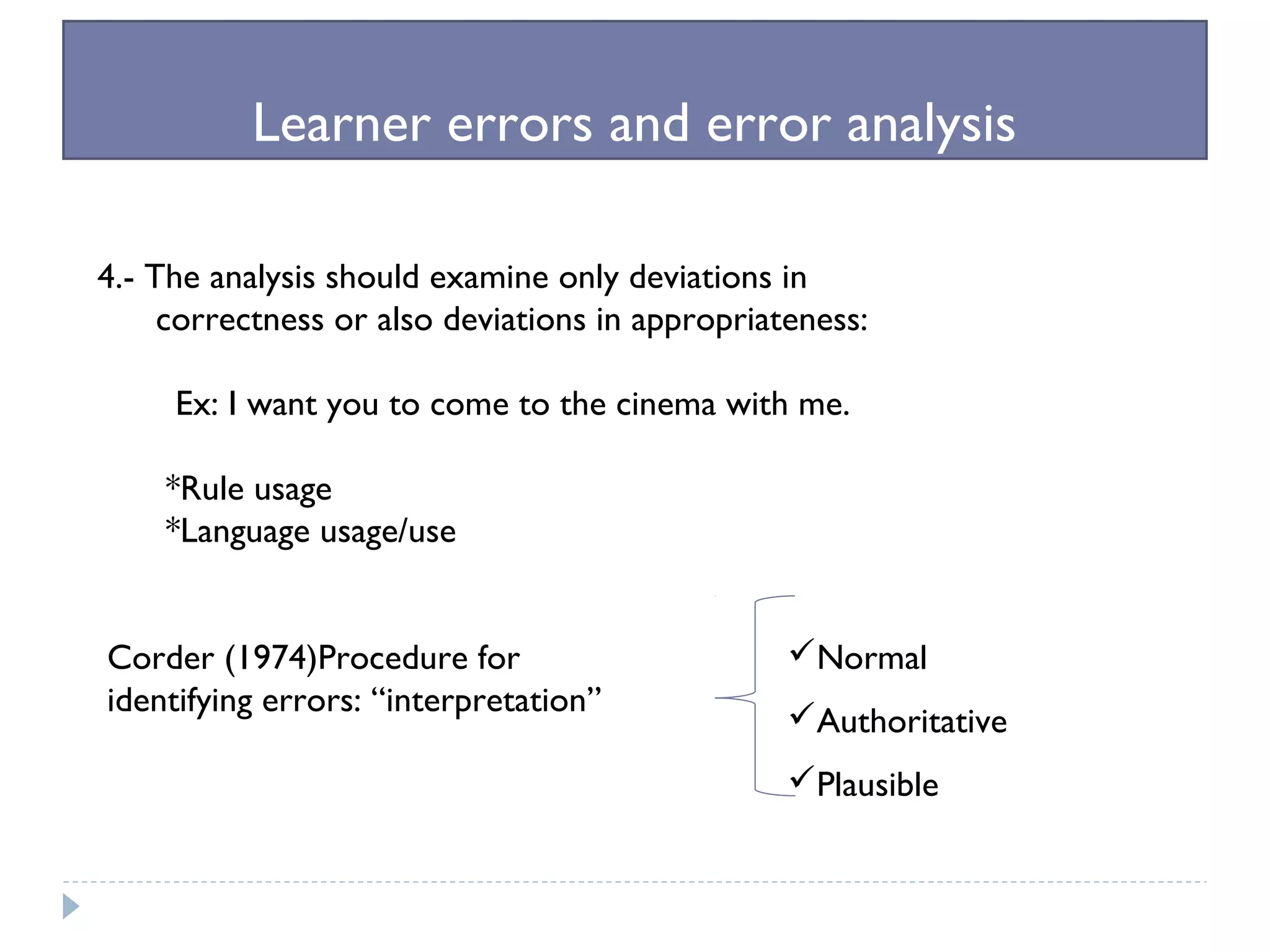 Learner errors and error analysis

4.- The analysis should examine only deviations in correctness or also deviations in appropriateness:

Ex: I want you to come to the cinema with me.

*Rule usage
*Language usage/use

Corder (1974)Procedure for identifying errors: “interpretation”

✓Normal

✓Authoritative

✓Plausible